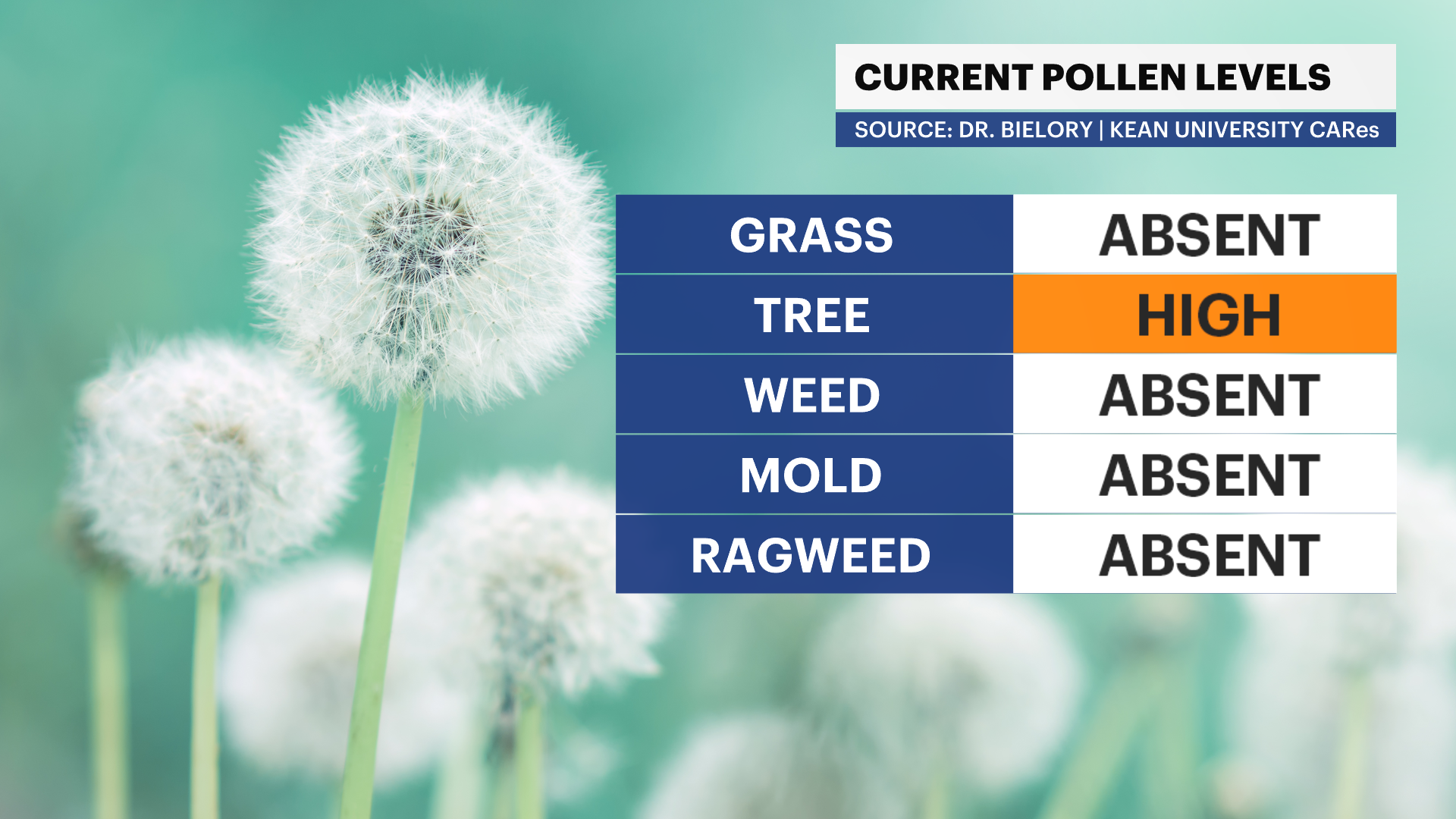 CURRENT POLLEN LEVELS
SOURCE: DR. BIELORY | KEAN UNIVERSITY CARes

| GRASS | ABSENT |
|---|---|
| TREE | HIGH |
| WEED | ABSENT |
| MOLD | ABSENT |
| RAGWEED | ABSENT |